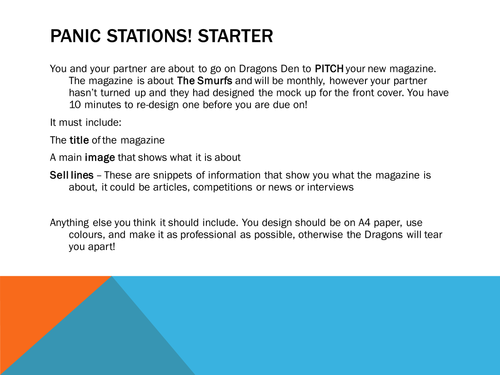 PANIC STATIONS! STARTER

You and your partner are about to go on Dragons Den to PITCH your new magazine. The magazine is about The Smurfs and will be monthly, however your partner hasn't turned up and they had designed the mock up for the front cover. You have 10 minutes to re-design one before you are due on!

It must include:

The title of the magazine

A main image that shows what it is about

Sell lines – These are snippets of information that show you what the magazine is about, it could be articles, competitions or news or interviews

Anything else you think it should include. You design should be on A4 paper, use colours, and make it as professional as possible, otherwise the Dragons will tear you apart!